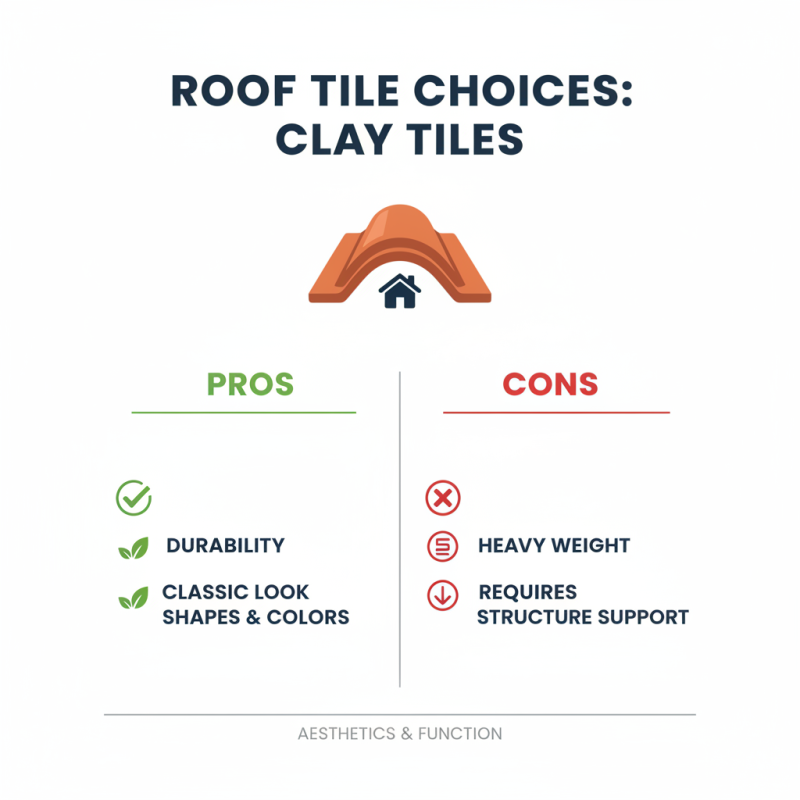 ROOF TILE CHOICES: CLAY TILES

PROS

DURABILITY

CLASSIC LOOK SHAPES & COLORS

CONS

HEAVY WEIGHT

REQUIRES STRUCTURE SUPPORT

AESTHETICS & FUNCTION